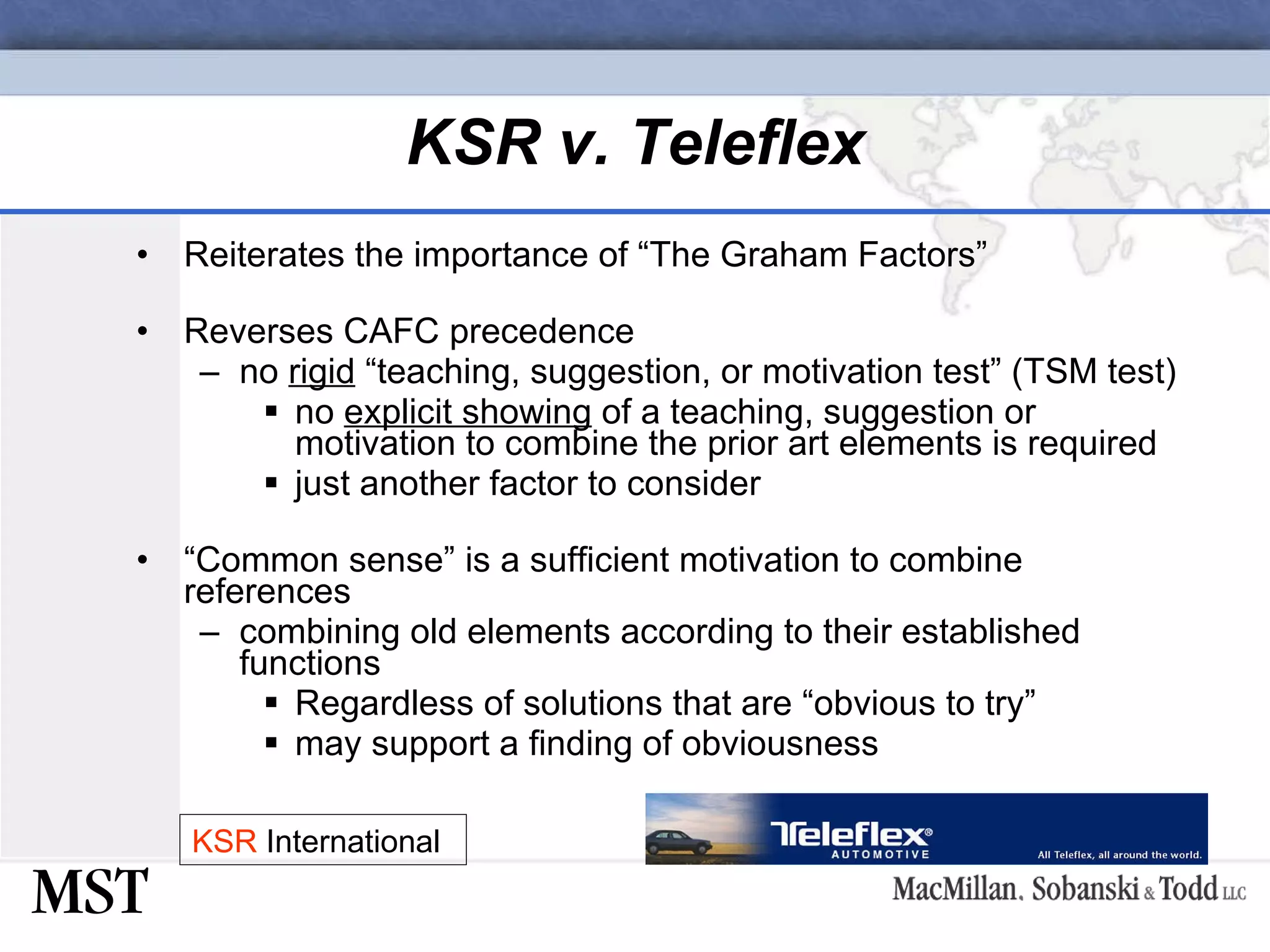 KSR v. Teleflex

• Reiterates the importance of “The Graham Factors”

• Reverses CAFC precedence
– no rigid “teaching, suggestion, or motivation test” (TSM test)
▪ no explicit showing of a teaching, suggestion or motivation to combine the prior art elements is required
▪ just another factor to consider

• “Common sense” is a sufficient motivation to combine references
– combining old elements according to their established functions
▪ Regardless of solutions that are “obvious to try”
▪ may support a finding of obviousness

KSR International

Teleflex® AUTOMOTIVE All Teleflex, all around the world.

MST

MacMillan, Sobanski & Todd LLC